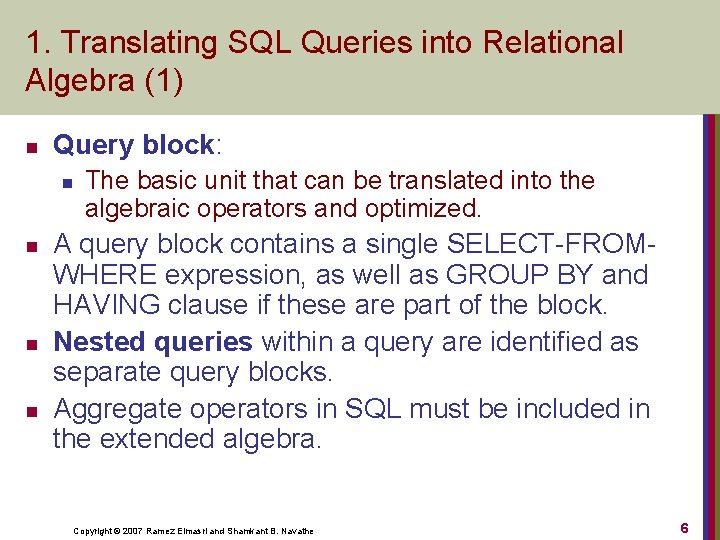 1. Translating SQL Queries into Relational Algebra (1)

• Query block:
  • The basic unit that can be translated into the algebraic operators and optimized.
• A query block contains a single SELECT-FROM-WHERE expression, as well as GROUP BY and HAVING clause if these are part of the block.
• Nested queries within a query are identified as separate query blocks.
• Aggregate operators in SQL must be included in the extended algebra.

Copyright © 2007 Ramez Elmasri and Shamkant B. Navathe

6